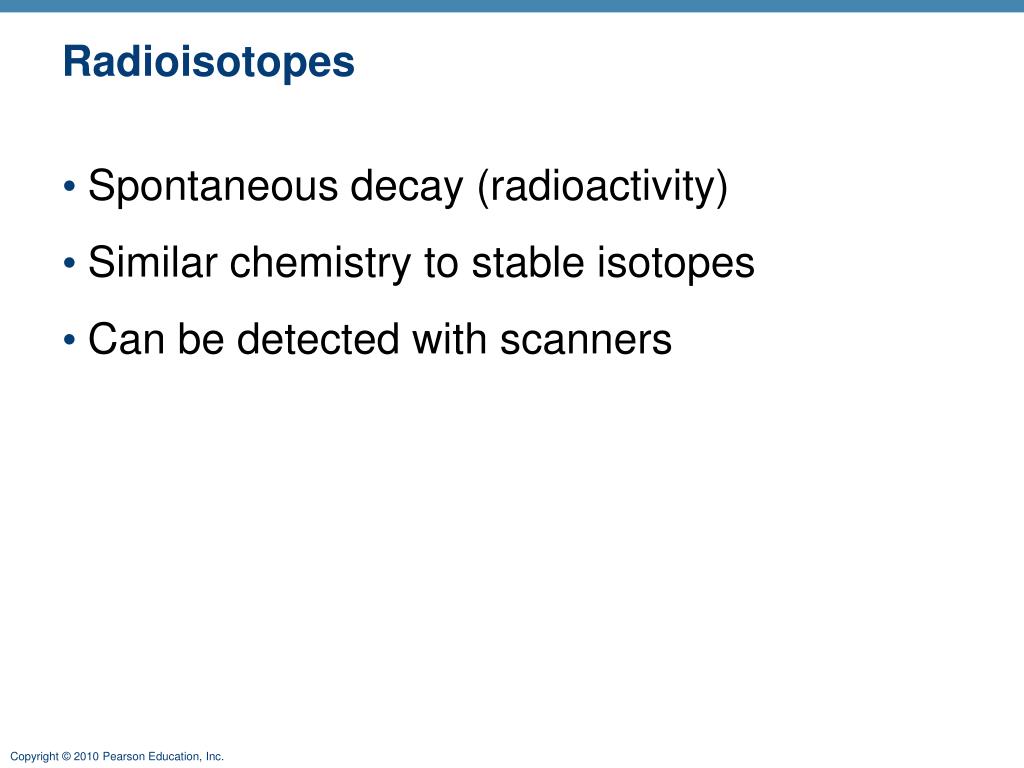 Radioisotopes

• Spontaneous decay (radioactivity)
• Similar chemistry to stable isotopes
• Can be detected with scanners

Copyright © 2010 Pearson Education, Inc.